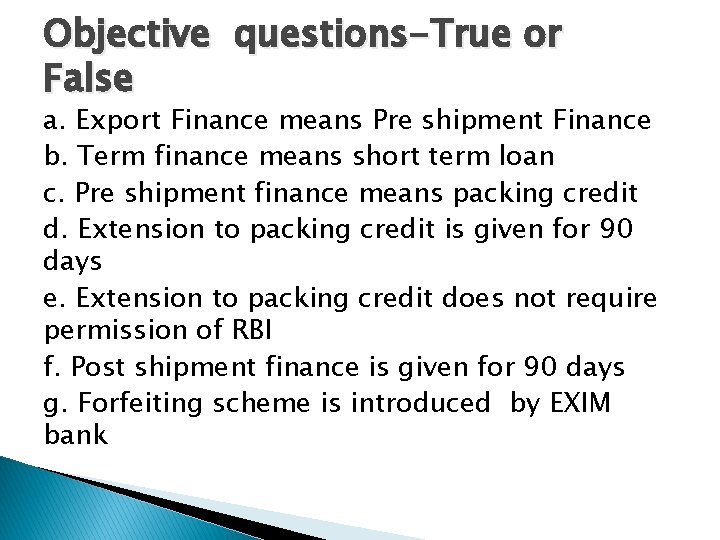 Objective questions-True or False

a. Export Finance means Pre shipment Finance

b. Term finance means short term loan

c. Pre shipment finance means packing credit

d. Extension to packing credit is given for 90 days

e. Extension to packing credit does not require permission of RBI

f. Post shipment finance is given for 90 days

g. Forfeiting scheme is introduced by EXIM bank